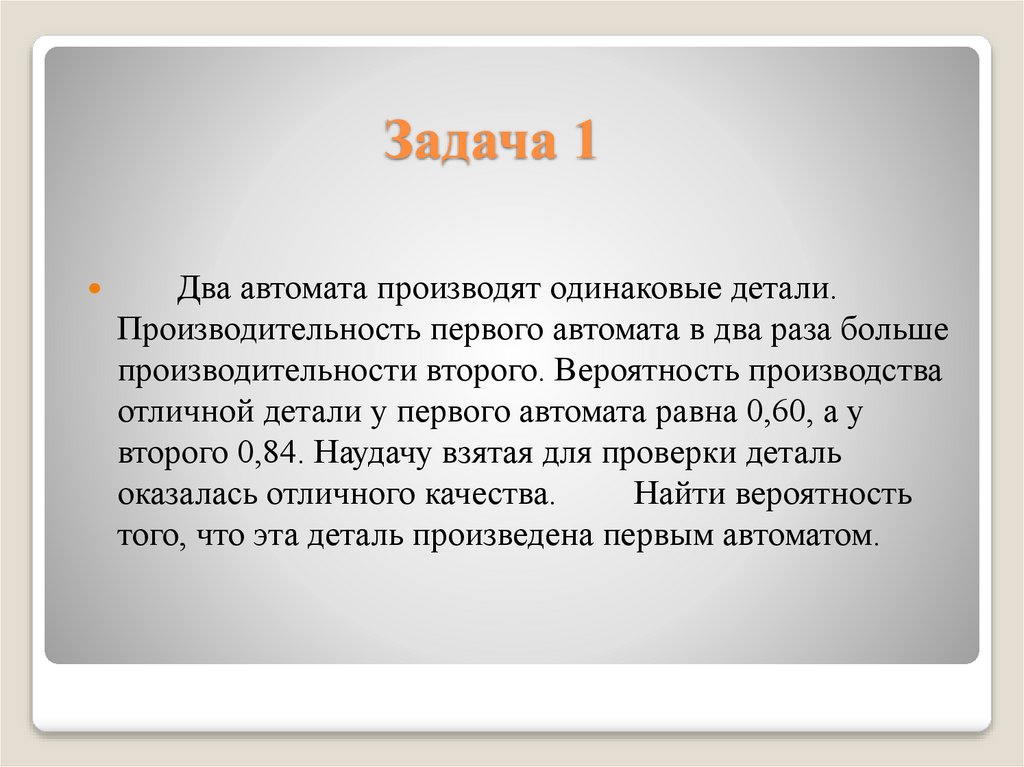 Задача 1

Два автомата производят одинаковые детали. Производительность первого автомата в два раза больше производительности второго. Вероятность производства отличной детали у первого автомата равна 0,60, а у второго 0,84. Наудачу взятая для проверки деталь оказалась отличного качества. Найти вероятность того, что эта деталь произведена первым автоматом.